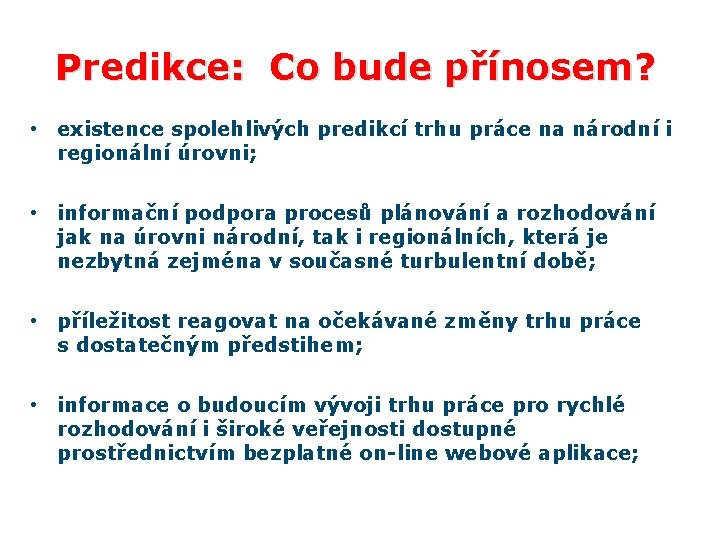 Predikce: Co bude přínosem?

• existence spolehlivých predikcí trhu práce na národní i regionální úrovni;

• informační podpora procesů plánování a rozhodování jak na úrovni národní, tak i regionálních, která je nezbytná zejména v současné turbulentní době;

• příležitost reagovat na očekávané změny trhu práce s dostatečným předstihem;

• informace o budoucím vývoji trhu práce pro rychlé rozhodování i široké veřejnosti dostupné prostřednictvím bezplatné on-line webové aplikace;